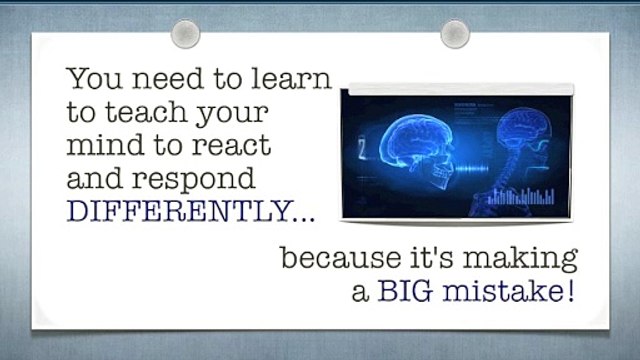 You need to learn to teach your mind to react and respond DIFFERENTLY...

because it's making a BIG mistake!